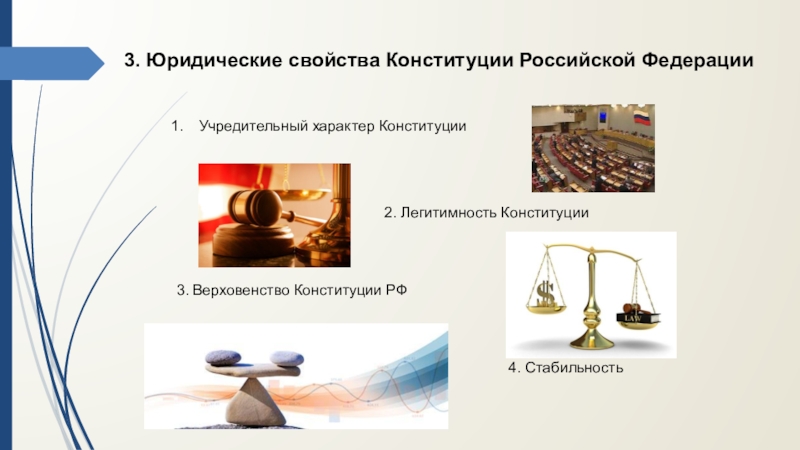 3. Юридические свойства Конституции Российской Федерации

1. Учредительный характер Конституции

2. Легитимность Конституции

3. Верховенство Конституции РФ

$

LAW

4. Стабильность